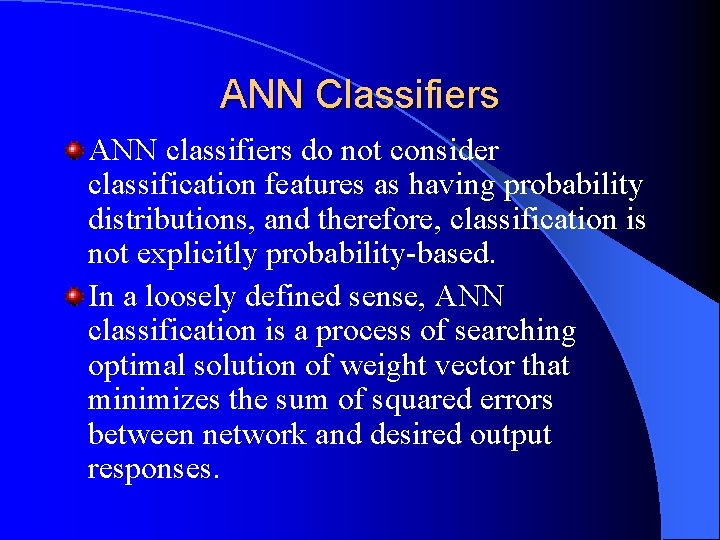 ANN Classifiers

ANN classifiers do not consider classification features as having probability distributions, and therefore, classification is not explicitly probability-based.

In a loosely defined sense, ANN classification is a process of searching optimal solution of weight vector that minimizes the sum of squared errors between network and desired output responses.